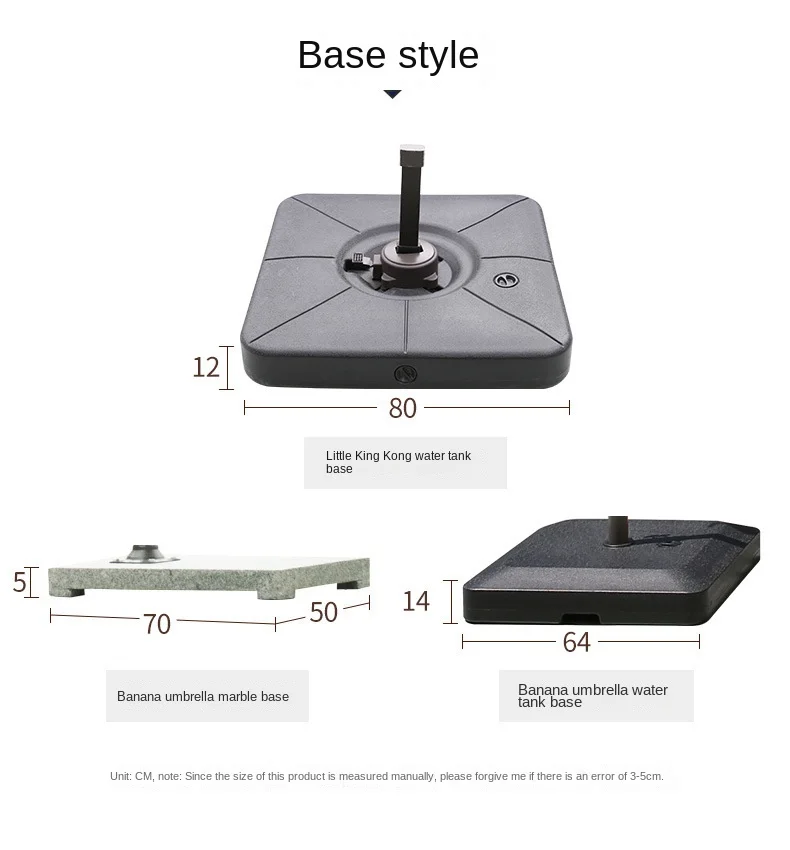 Base style

12

80

Little King Kong water tank base

5

70

50

14

64

Banana umbrella marble base

Banana umbrella water tank base

Unit: CM, note: Since the size of this product is measured manually, please forgive me if there is an error of 3-5cm.